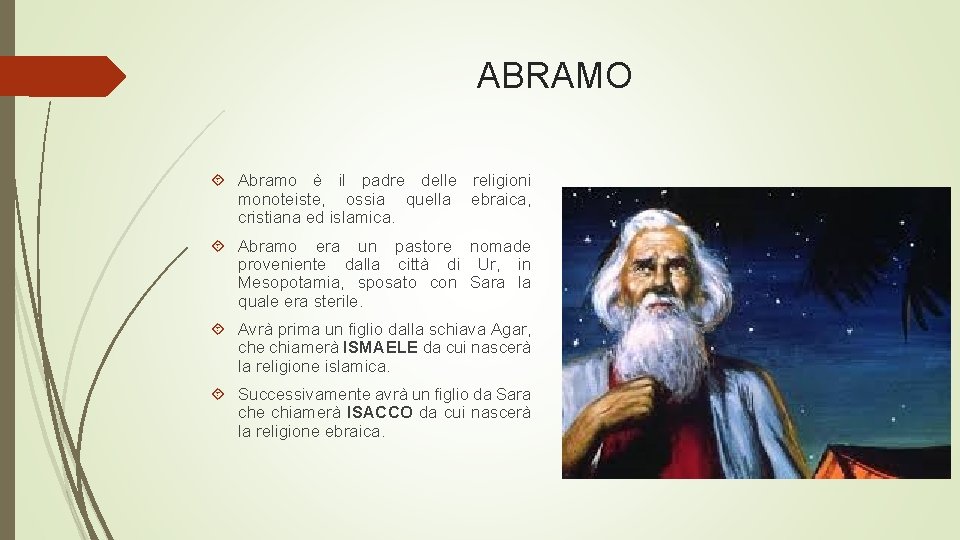 ABRAMO

Abramo è il padre delle religioni monoteiste, ossia quella ebraica, cristiana ed islamica.

Abramo era un pastore nomade proveniente dalla città di Ur, in Mesopotamia, sposato con Sara la quale era sterile.

Avrà prima un figlio dalla schiava Agar, che chiamerà ISMAELE da cui nascerà la religione islamica.

Successivamente avrà un figlio da Sara che chiamerà ISACCO da cui nascerà la religione ebraica.